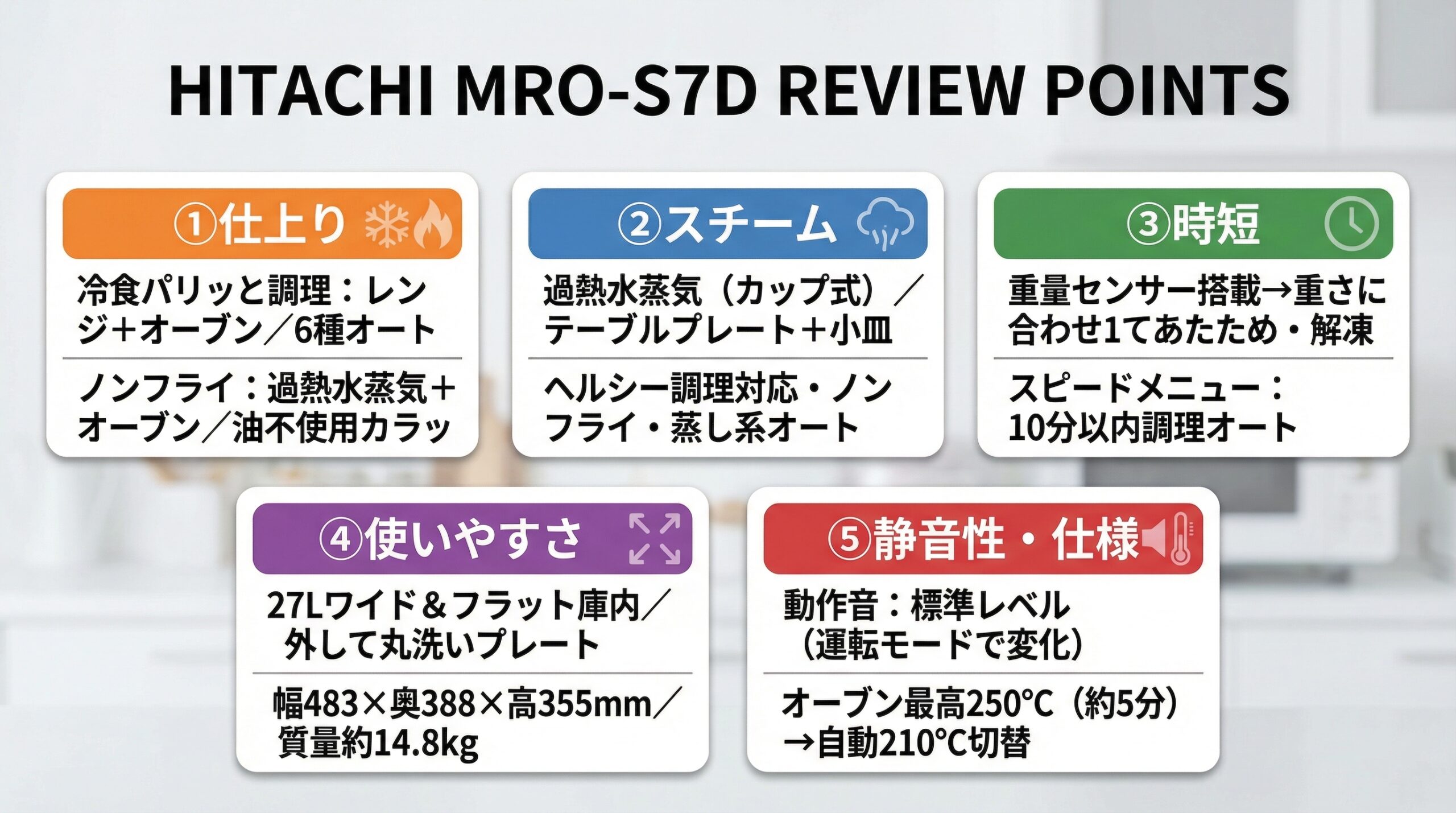 HITACHI MRO-S7D REVIEW POINTS

①仕上り

冷食パリッと調理：レンジ＋オーブン／6種オート

ノンフライ：過熱水蒸気＋オーブン／油不使用カラッ

②スチーム

過熱水蒸気（カップ式）／テーブルプレート＋小皿

ヘルシー調理対応・ノンフライ・蒸し系オート

③時短

重量センサー搭載→重さに合わせ1てあたため・解凍

スピードメニュー：10分以内調理オート

④使いやすさ

27Lワイド＆フラット庫内／外して丸洗いプレート

幅483×奥388×高355mm／質量約14.8kg

⑤静音性・仕様

動作音：標準レベル（運転モードで変化）

オーブン最高250℃（約5分）→自動210℃切替